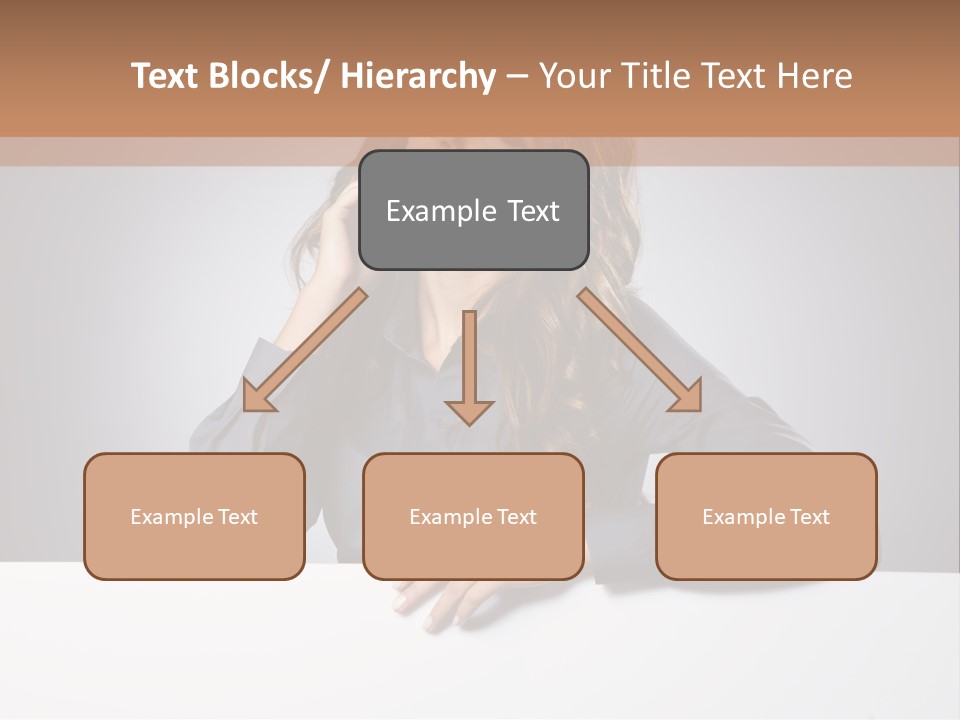 Text Blocks/ Hierarchy – Your Title Text Here

Example Text

Example Text

Example Text

Example Text